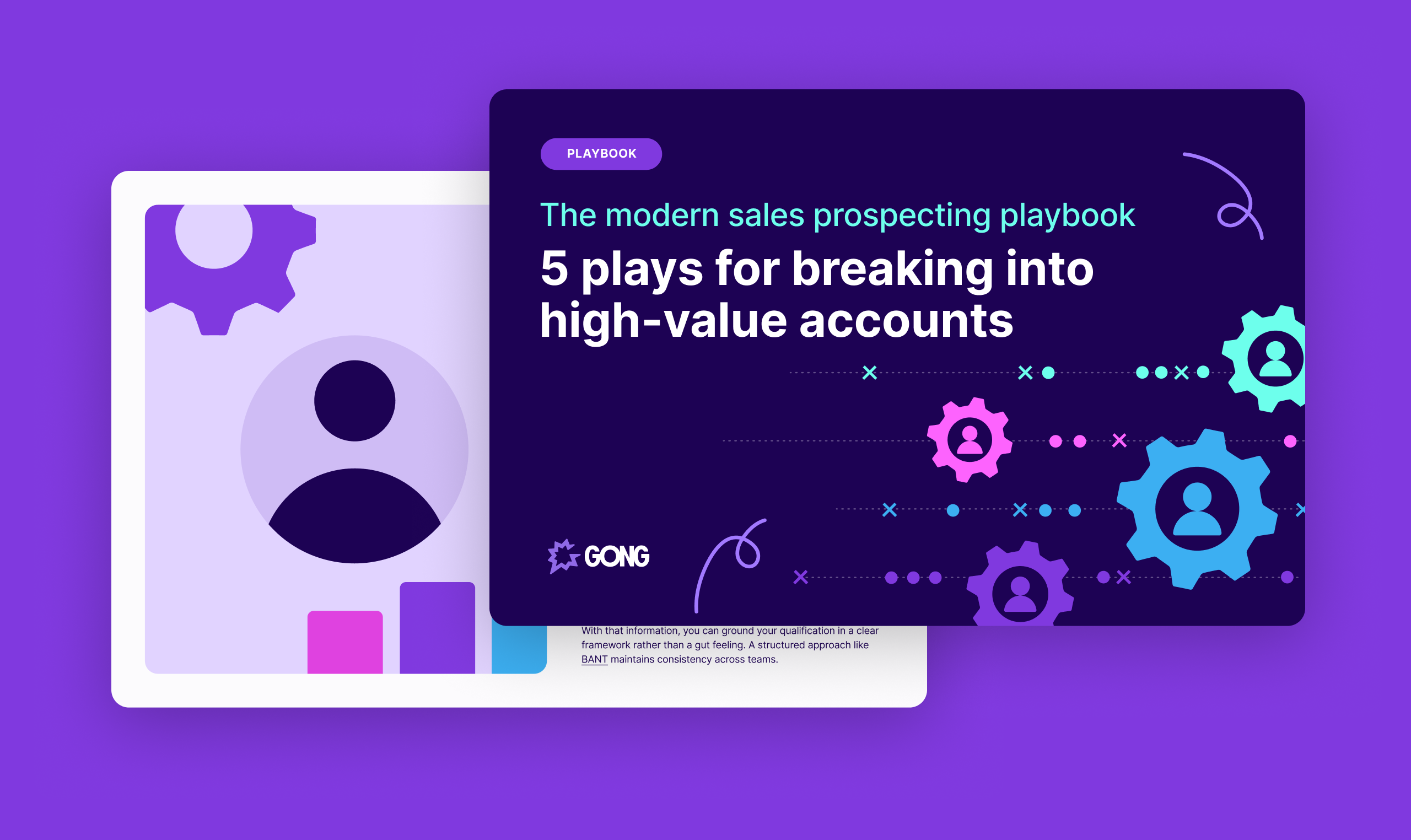 PLAYBOOK

The modern sales prospecting playbook

5 plays for breaking into high-value accounts

GONG

With that information, you can ground your qualification in a clear framework rather than a gut feeling. A structured approach like BANT maintains consistency across teams.